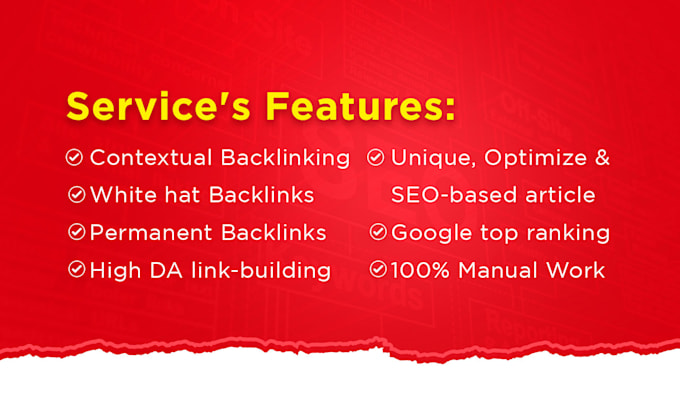 Service's Features:

Contextual Backlinking
White hat Backlinks
Permanent Backlinks
High DA link-building

Unique, Optimize & SEO-based article
Google top ranking
100% Manual Work